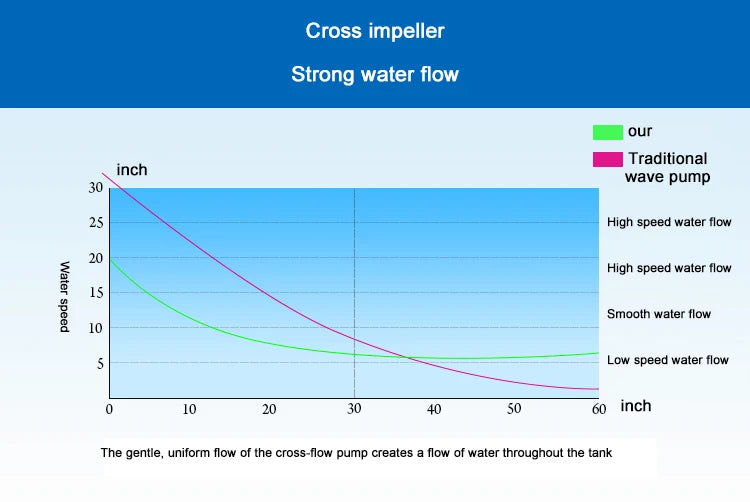 Cross impeller

Strong water flow

our

Traditional wave pump

inch

30
25
20
15
10
5

Water speed

High speed water flow

High speed water flow

Smooth water flow

Low speed water flow

0 10 20 30 40 50 60 inch

The gentle, uniform flow of the cross-flow pump creates a flow of water throughout the tank